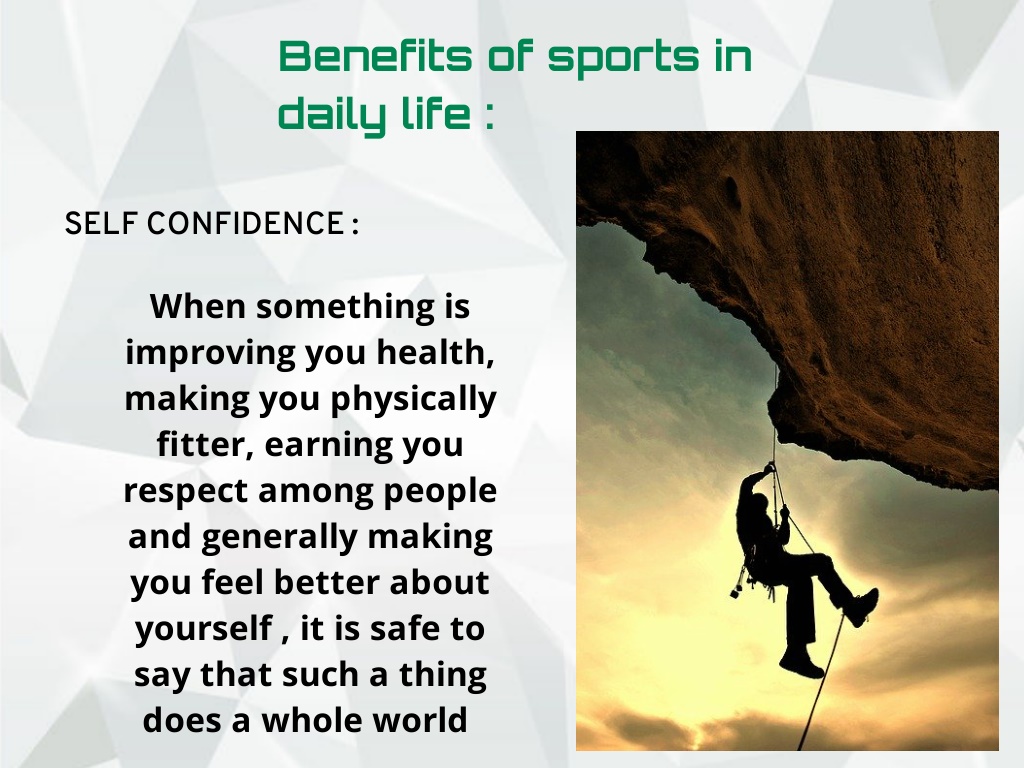 Benefits of sports in daily life :

SELF CONFIDENCE :

When something is improving you health, making you physically fitter, earning you respect among people and generally making you feel better about yourself , it is safe to say that such a thing does a whole world